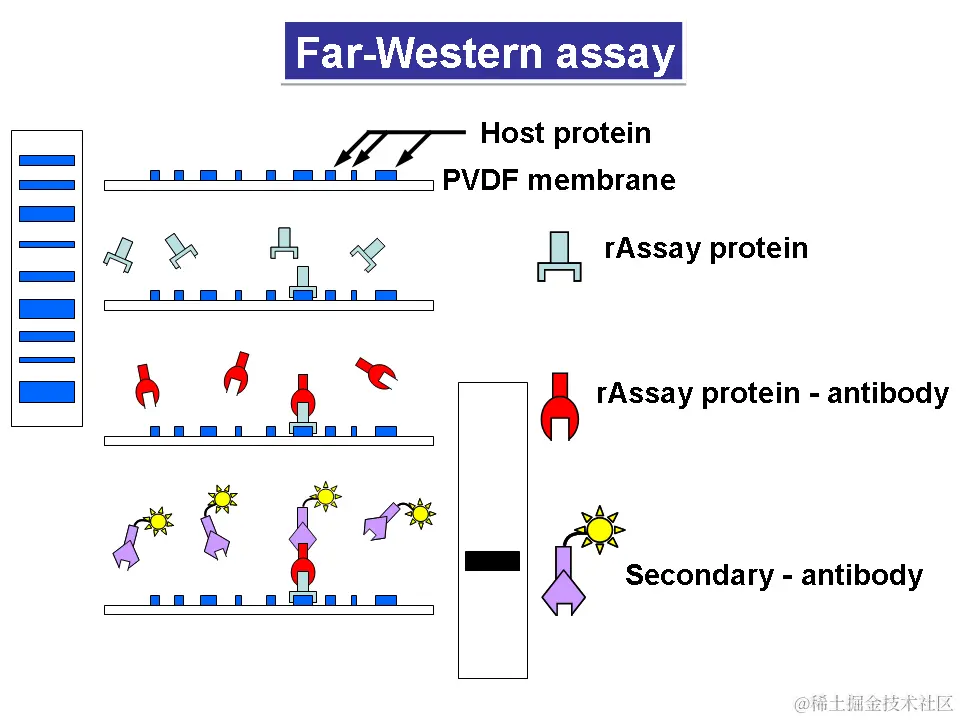 Far-Western assay

Host protein

PVDF membrane

rAssay protein

rAssay protein - antibody

Secondary - antibody

@稀土掘金技术社区